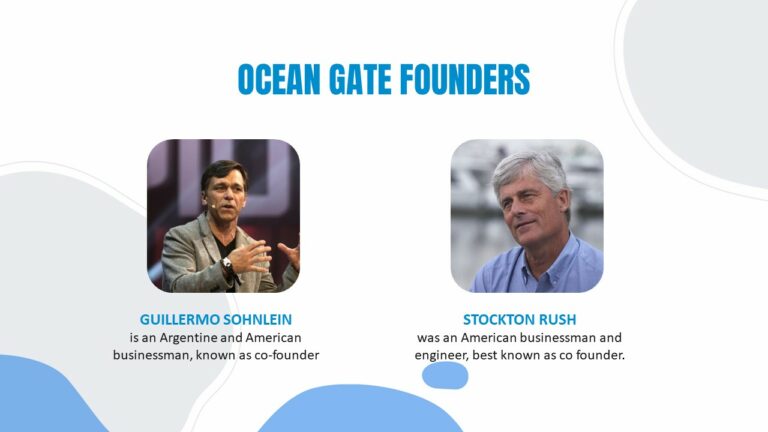 OCEAN GATE FOUNDERS

GUILLERMO SOHNLEIN
is an Argentine and American businessman, known as co-founder

STOCKTON RUSH
was an American businessman and engineer, best known as co founder.